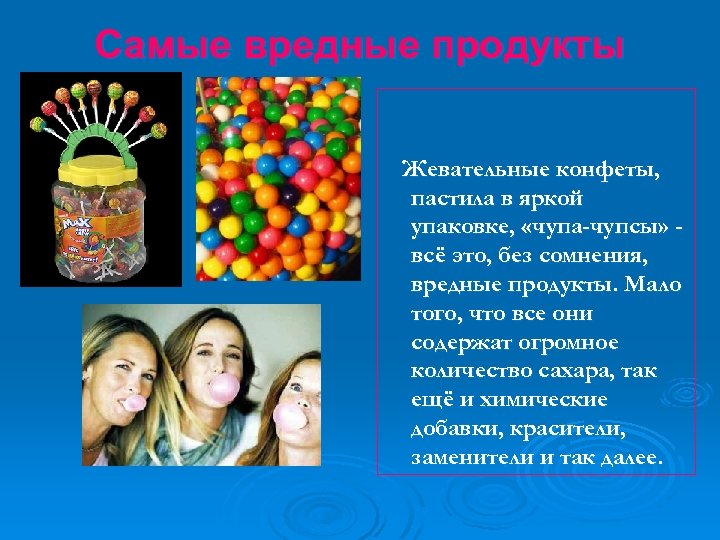 Самые вредные продукты

MAX

Жевательные конфеты, пастила в яркой упаковке, «чупа-чупсы» - всё это, без сомнения, вредные продукты. Мало того, что все они содержат огромное количество сахара, так ещё и химические добавки, красители, заменители и так далее.